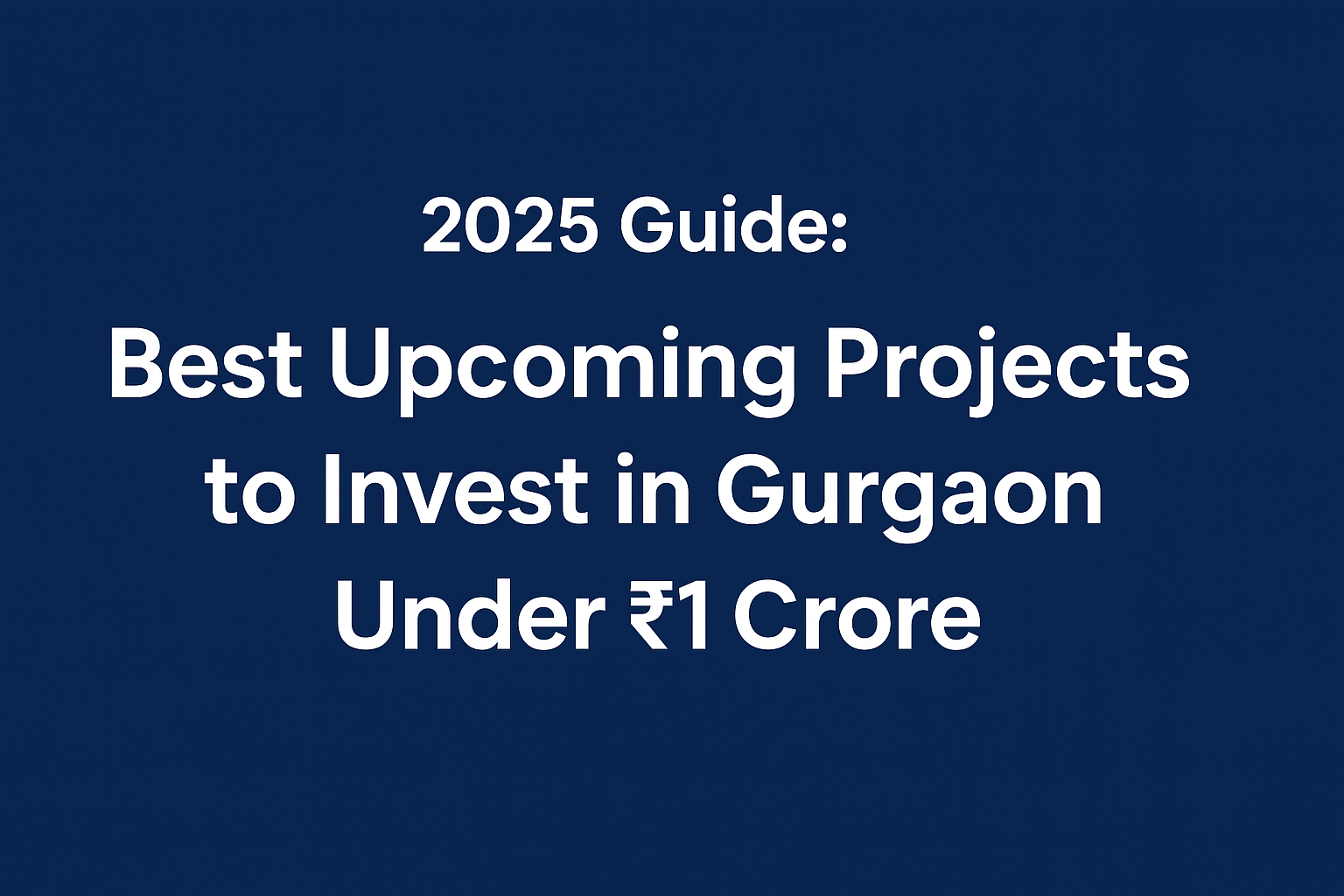 2025 Guide:

Best Upcoming Projects to Invest in Gurgaon Under ₹1 Crore